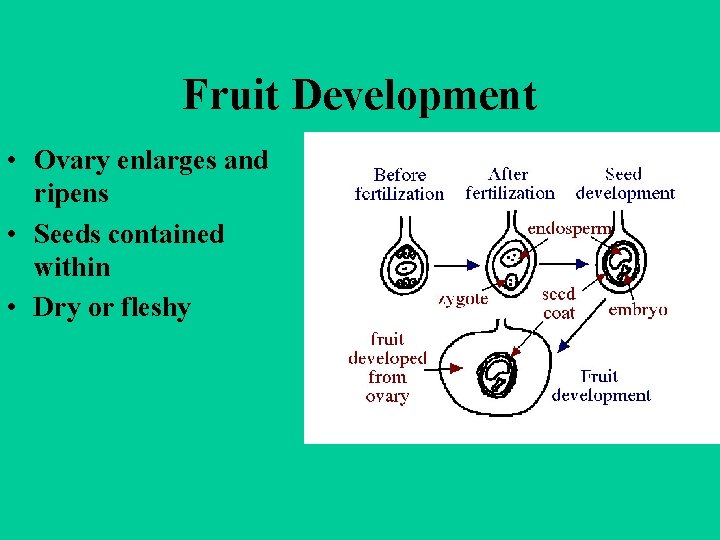 Fruit Development

• Ovary enlarges and ripens
• Seeds contained within
• Dry or fleshy

Before fertilization
After fertilization
Seed development
endosperm
zygote
seed coat
embryo
fruit developed from ovary
Fruit development